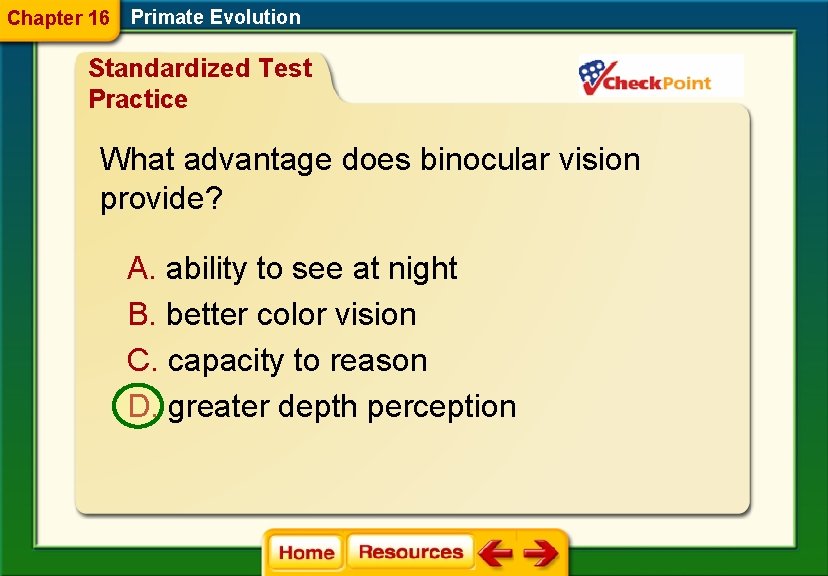 Chapter 16 Primate Evolution

Standardized Test Practice

CheckPoint

What advantage does binocular vision provide?

A. ability to see at night

B. better color vision

C. capacity to reason

D. greater depth perception

Home Resources